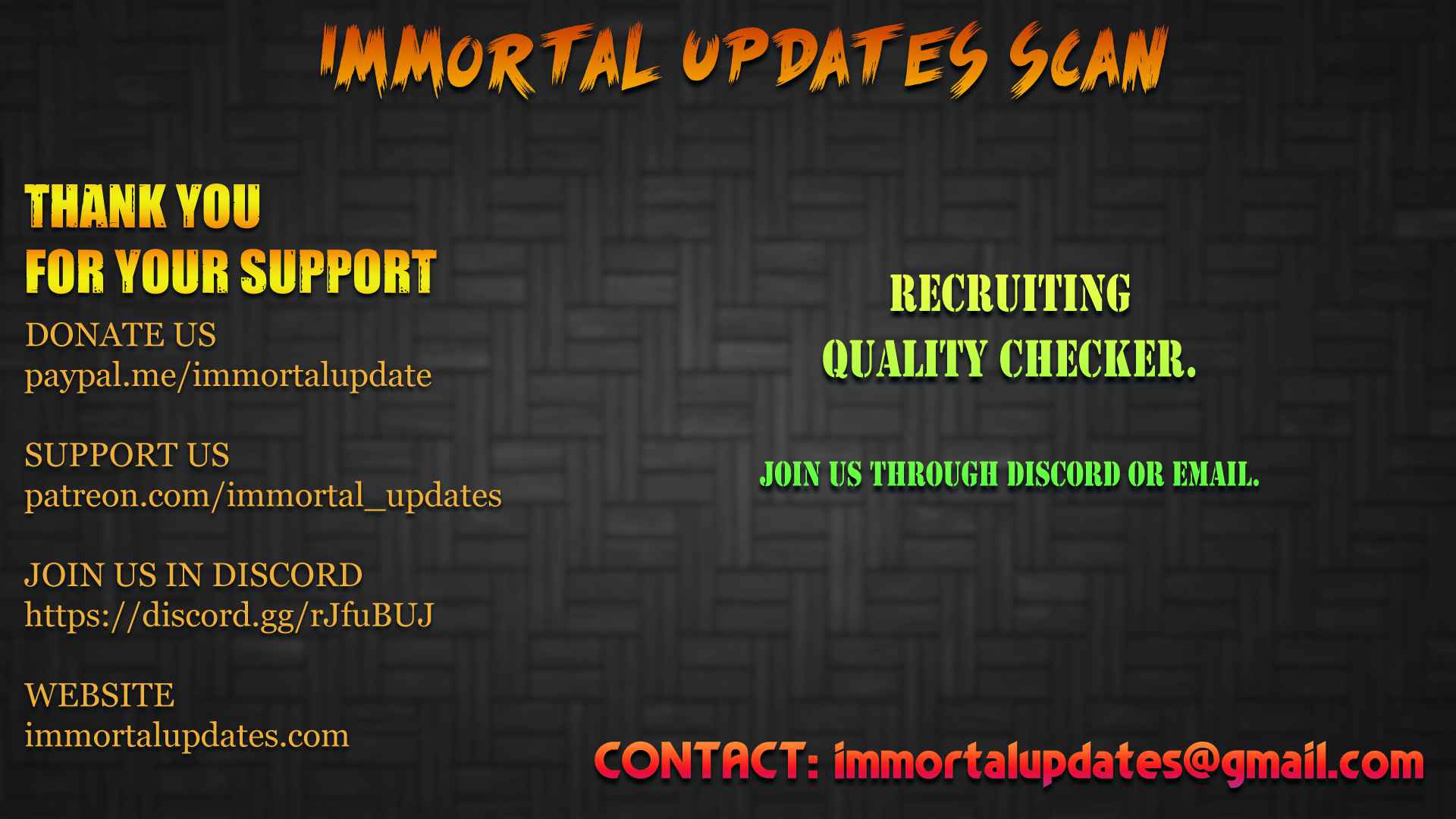 IMMORTAL UPDATES SCAN

THANK YOU
FOR YOUR SUPPORT

DONATE US
paypal.me/immortalupdate

SUPPORT US
patreon.com/immortal_updates

JOIN US IN DISCORD
https://discord.gg/rJfuBUJ

WEBSITE
immortalupdates.com

RECRUITING
QUALITY CHECKER.

JOIN US THROUGH DISCORD OR EMAIL.

CONTACT: immortalupdates@gmail.com